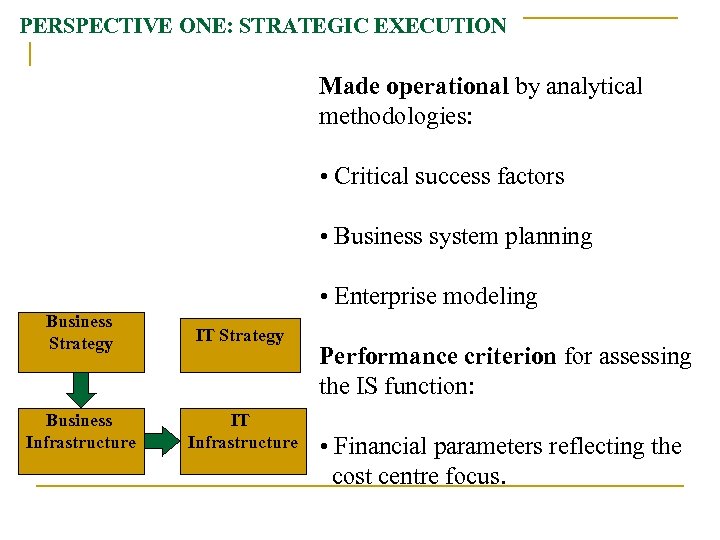 PERSPECTIVE ONE: STRATEGIC EXECUTION

Made operational by analytical methodologies:

• Critical success factors

• Business system planning

• Enterprise modeling

Performance criterion for assessing the IS function:

• Financial parameters reflecting the cost centre focus.

Business Strategy

IT Strategy

Business Infrastructure

IT Infrastructure